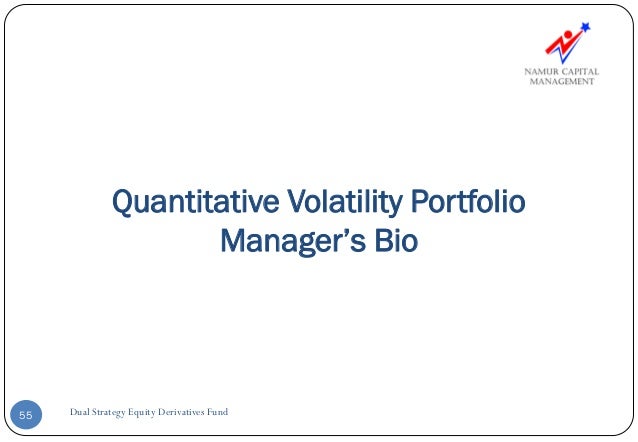 NAMUR CAPITAL MANAGEMENT

Quantitative Volatility Portfolio Manager's Bio

55

Dual Strategy Equity Derivatives Fund